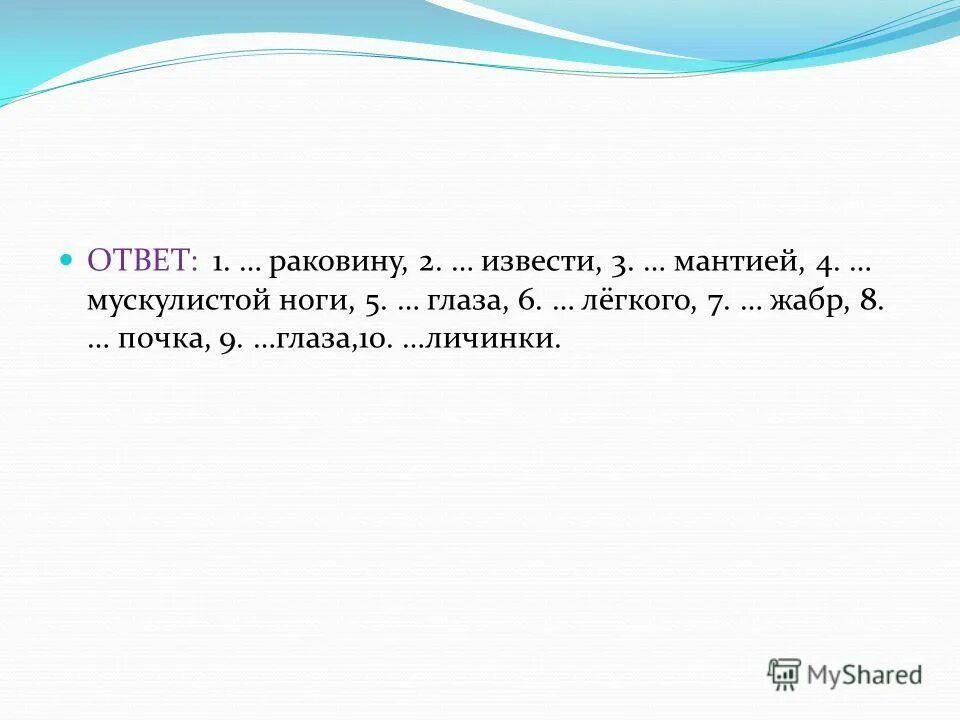 ОТВЕТ: 1. … раковину, 2. … извести, 3. … мантией, 4. … мускулистой ноги, 5. … глаза, 6. … лёгкого, 7. … жабр, 8. … почка, 9. …глаза,10. …личинки.

MyShared